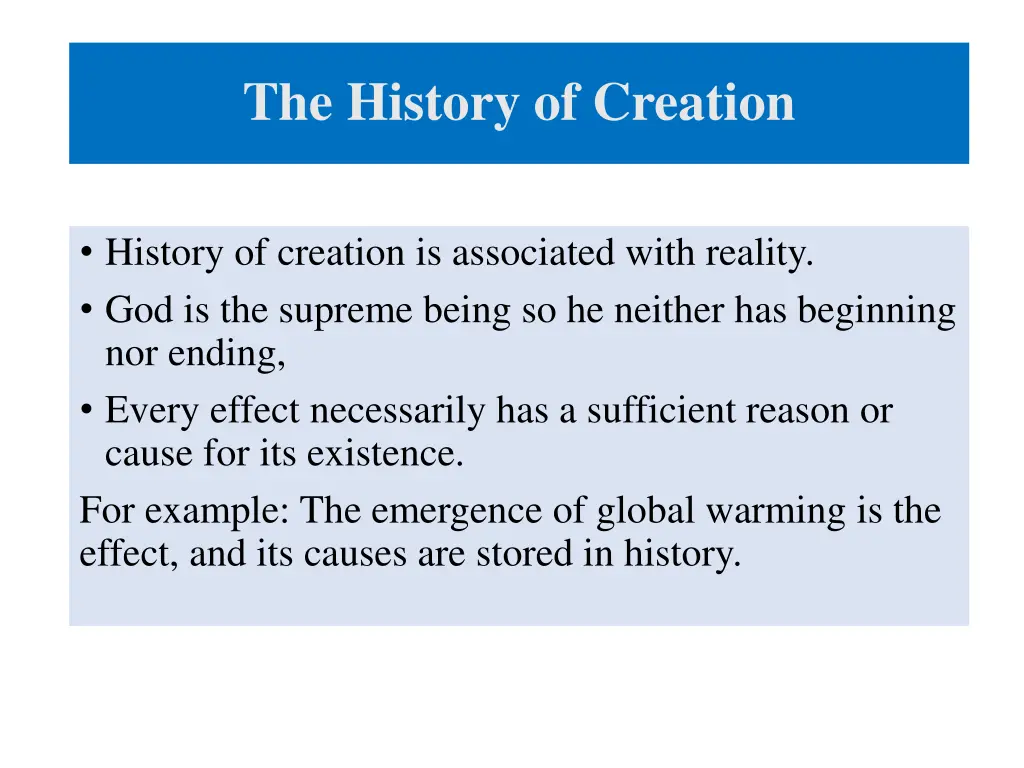 The History of Creation

• History of creation is associated with reality.
• God is the supreme being so he neither has beginning nor ending,
• Every effect necessarily has a sufficient reason or cause for its existence.

For example: The emergence of global warming is the effect, and its causes are stored in history.